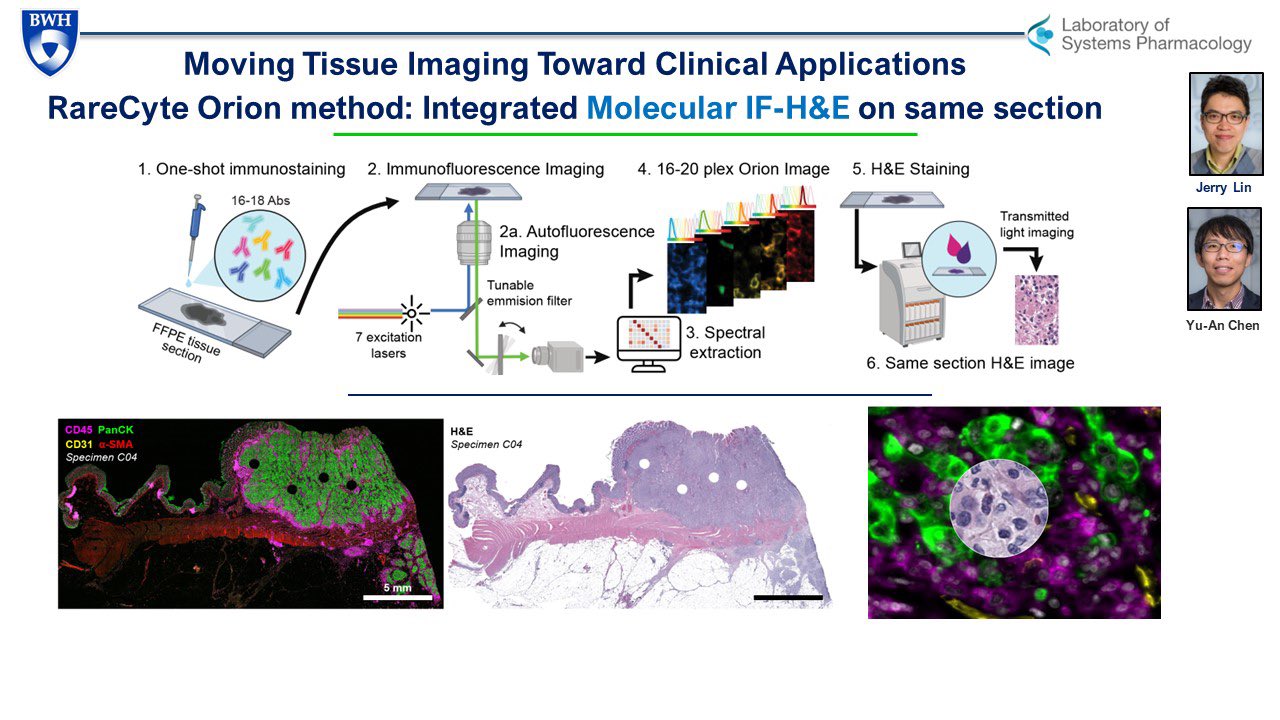 BWH

Laboratory of Systems Pharmacology

Moving Tissue Imaging Toward Clinical Applications

RareCyte Orion method: Integrated Molecular IF-H&E on same section

Jerry Lin

Yu-An Chen

1. One-shot immunostaining

16-18 Abs

FFPE tissue section

2. Immunofluorescence Imaging

2a. Autofluorescence Imaging

Tunable emmision filter

7 excitation lasers

3. Spectral extraction

4. 16-20 plex Orion Image

5. H&E Staining

Transmitted light imaging

6. Same section H&E image

CD45 PanCK
CD31 α-SMA
Specimen C04

5 mm

H&E
Specimen C04